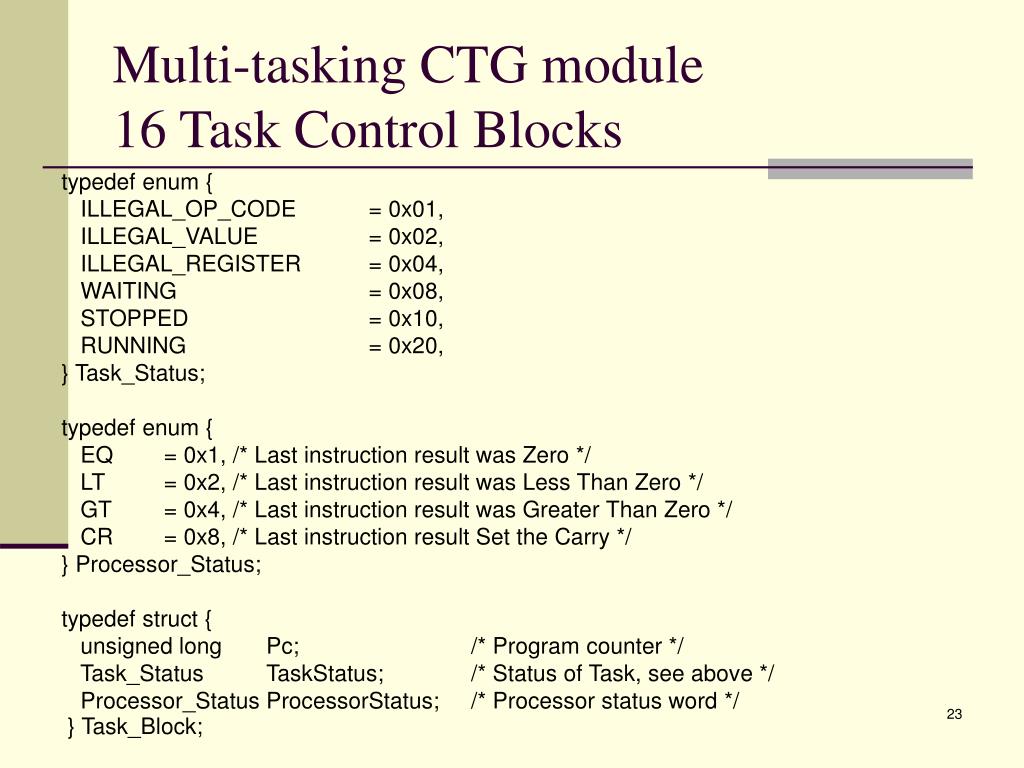 Multi-tasking CTG module
16 Task Control Blocks

typedef enum {
ILLEGAL_OP_CODE = 0x01,
ILLEGAL_VALUE = 0x02,
ILLEGAL_REGISTER = 0x04,
WAITING = 0x08,
STOPPED = 0x10,
RUNNING = 0x20,
} Task_Status;

typedef enum {
EQ = 0x1, /* Last instruction result was Zero */
LT = 0x2, /* Last instruction result was Less Than Zero */
GT = 0x4, /* Last instruction result was Greater Than Zero */
CR = 0x8, /* Last instruction result Set the Carry */
} Processor_Status;

typedef struct {
unsigned long Pc; /* Program counter */
Task_Status TaskStatus; /* Status of Task, see above */
Processor_Status ProcessorStatus; /* Processor status word */
} Task_Block;

23